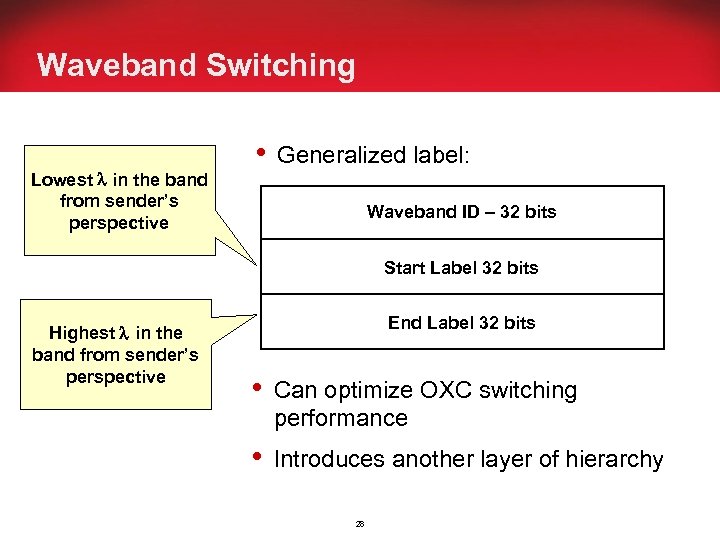 Waveband Switching

Lowest $\lambda$ in the band from sender's perspective

Highest $\lambda$ in the band from sender's perspective

• Generalized label:

| Waveband ID – 32 bits |
|---|
| Start Label 32 bits |
| End Label 32 bits |

• Can optimize OXC switching performance

• Introduces another layer of hierarchy

28